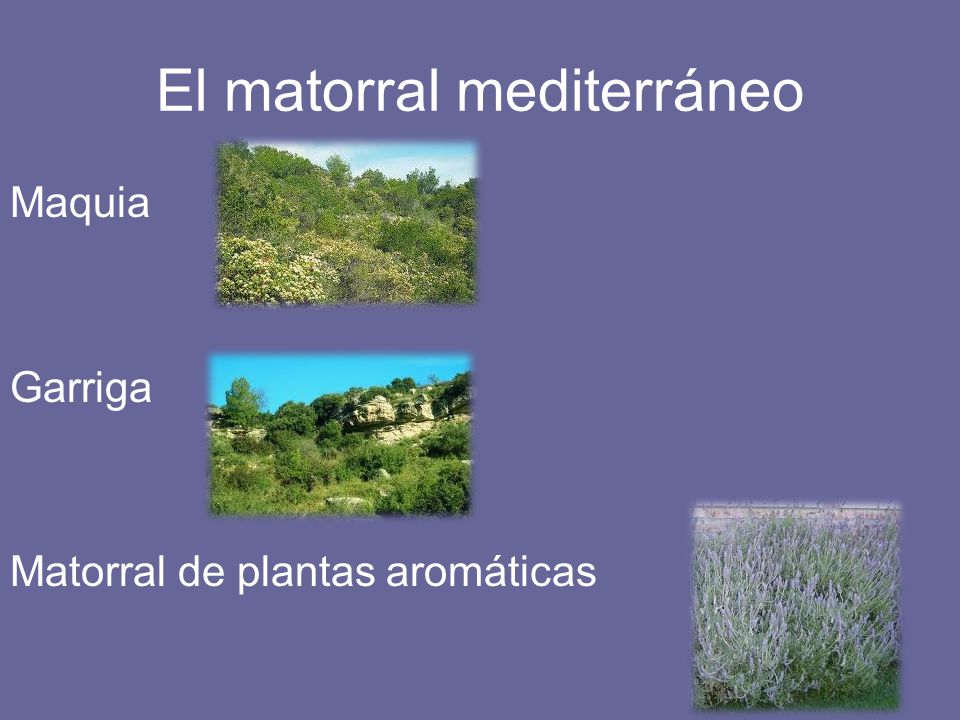 El matorral mediterráneo

Maquia

Garriga

Matorral de plantas aromáticas